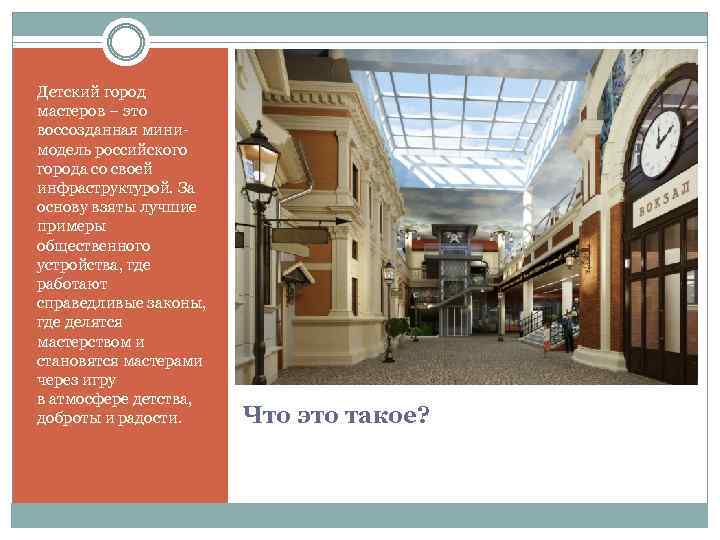 Детский город мастеров – это воссозданная мини-модель российского города со своей инфраструктурой. За основу взяты лучшие примеры общественного устройства, где работают справедливые законы, где делятся мастерством и становятся мастерами через игру в атмосфере детства, доброты и радости.

ВОКЗАЛ

Что это такое?